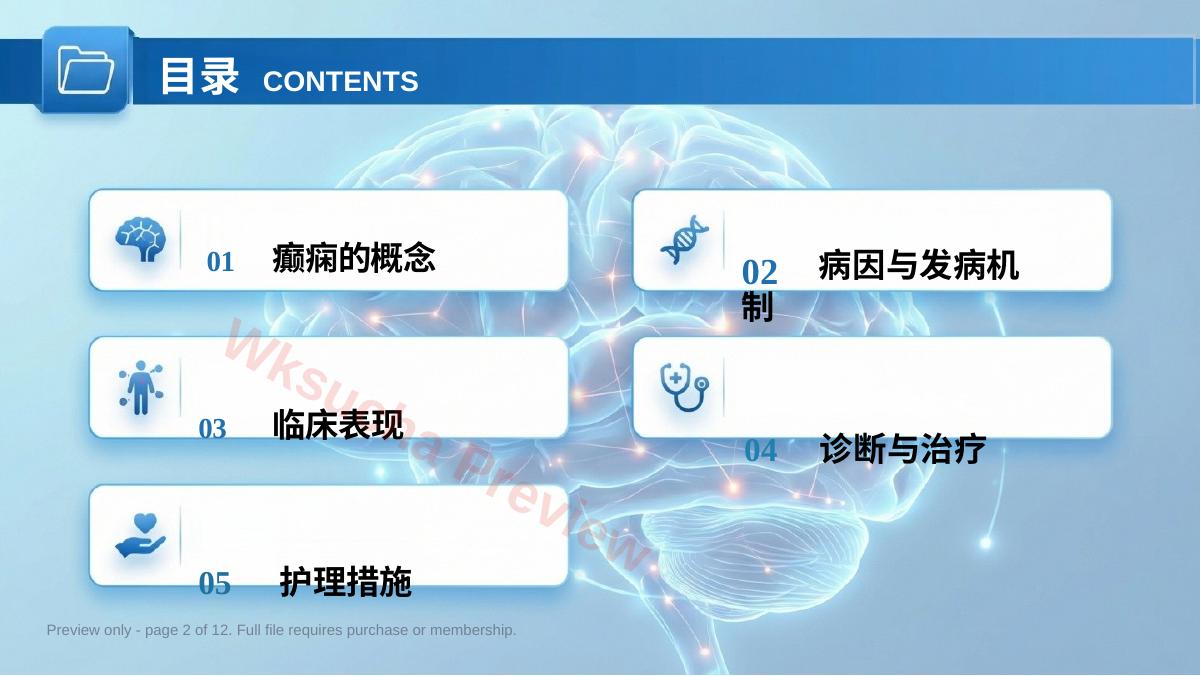 目录 CONTENTS

01 癫痫的概念

02 病因与发病机制

03 临床表现

04 诊断与治疗

05 护理措施

Wksucha Preview

Preview only - page 2 of 12. Full file requires purchase or membership.